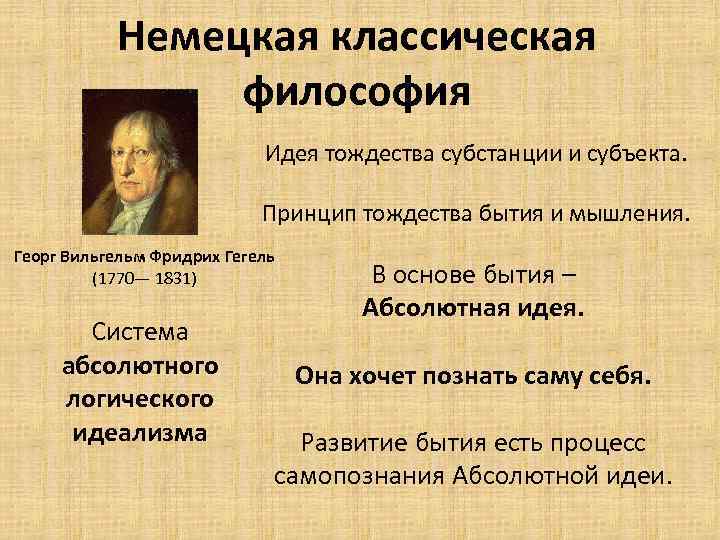 Немецкая классическая философия

Георг Вильгельм Фридрих Гегель
(1770— 1831)

Система абсолютного логического идеализма

Идея тождества субстанции и субъекта.

Принцип тождества бытия и мышления.

В основе бытия – Абсолютная идея.

Она хочет познать саму себя.

Развитие бытия есть процесс самопознания Абсолютной идеи.